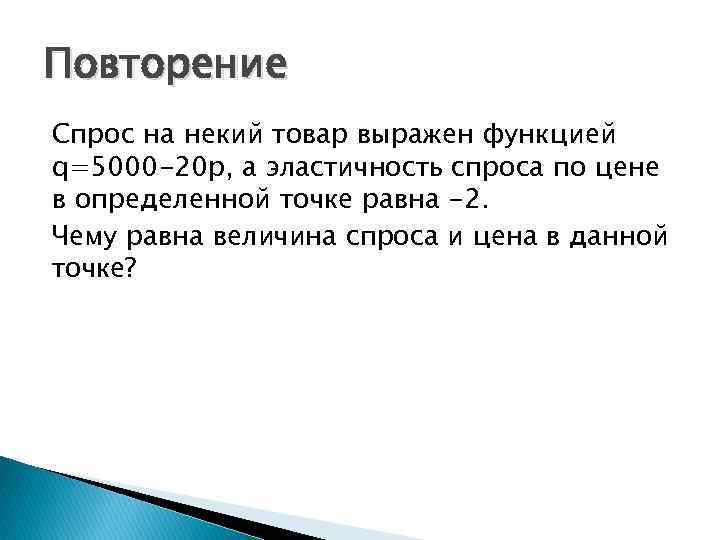 Повторение

Спрос на некий товар выражен функцией $q=5000-20p$, а эластичность спроса по цене в определенной точке равна $-2$.

Чему равна величина спроса и цена в данной точке?